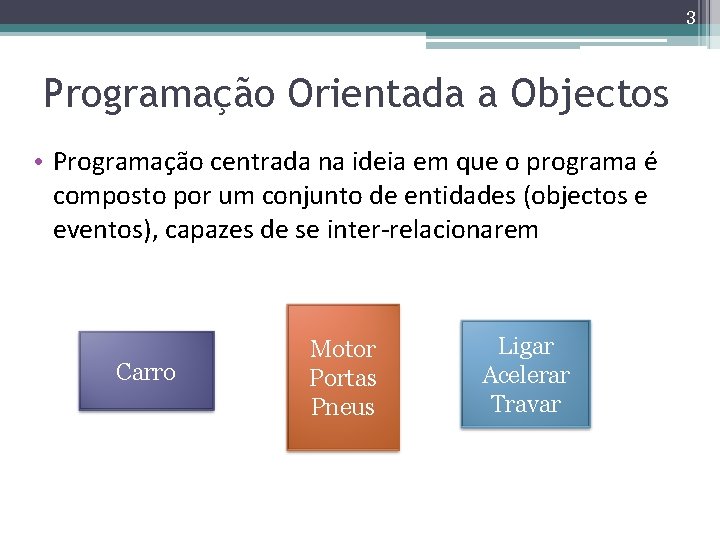 3

Programação Orientada a Objectos

• Programação centrada na ideia em que o programa é composto por um conjunto de entidades (objectos e eventos), capazes de se inter-relacionarem

Carro

Motor
Portas
Pneus

Ligar
Acelerar
Travar